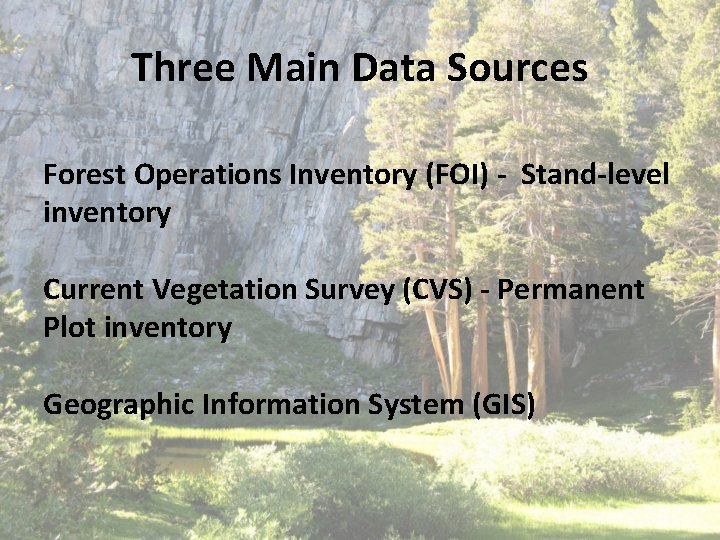 Three Main Data Sources

Forest Operations Inventory (FOI) - Stand-level inventory

Current Vegetation Survey (CVS) - Permanent Plot inventory

Geographic Information System (GIS)